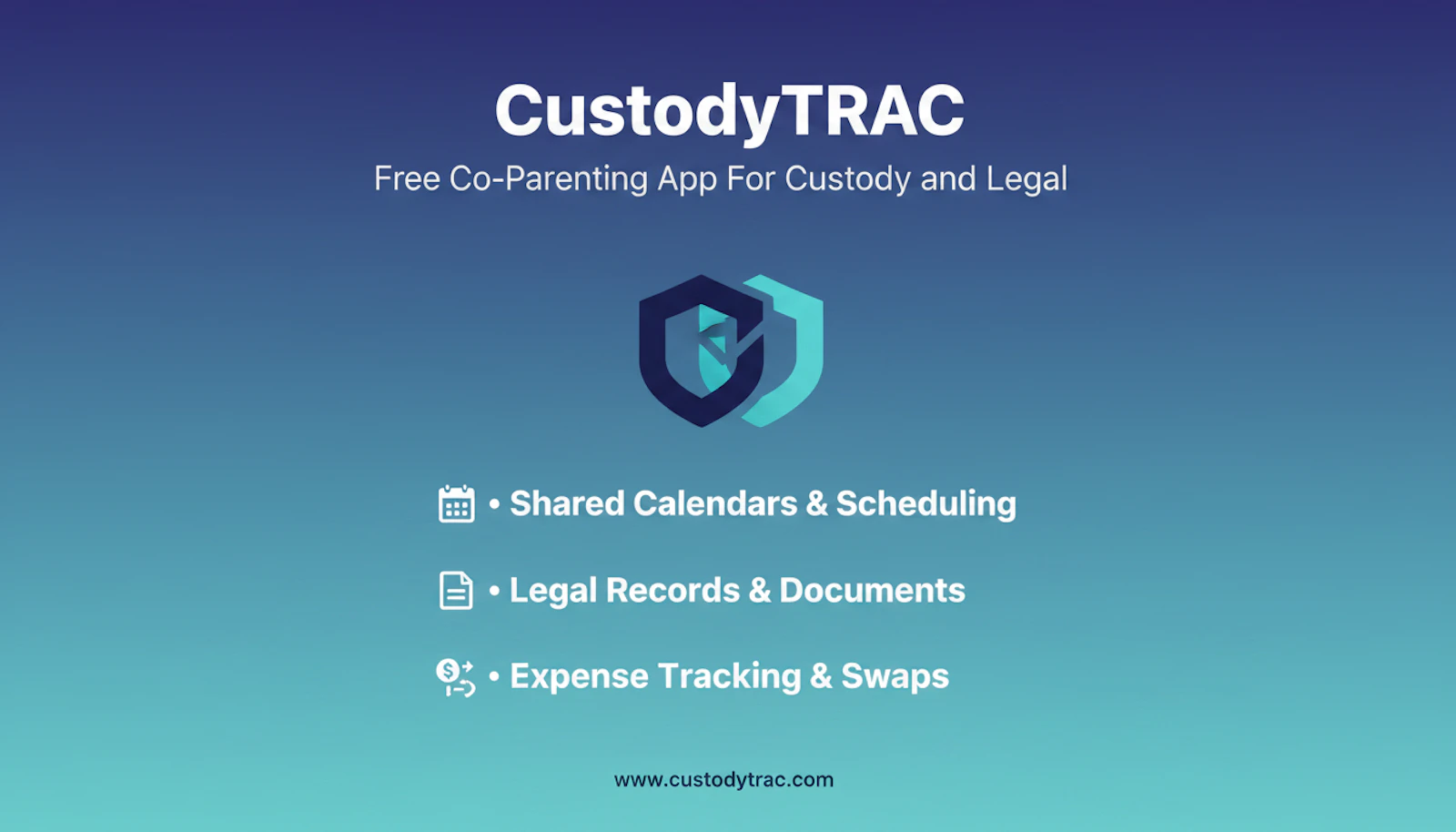 CustodyTRAC

Free Co-Parenting App For Custody and Legal

• Shared Calendars & Scheduling

• Legal Records & Documents

• Expense Tracking & Swaps

www.custodytrac.com